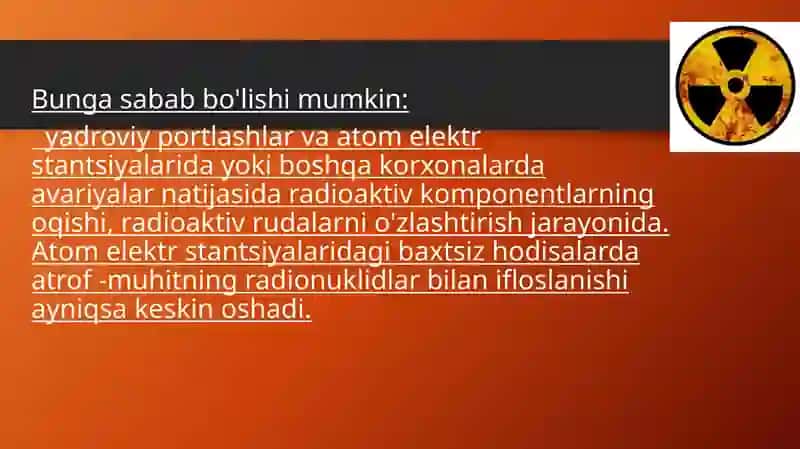 Bunga sabab bo'lishi mumkin:

yadroviy portlashlar va atom elektr stantsiyalarida yoki boshqa korxonalarda avariyalar natijasida radioaktiv komponentlarning oqishi, radioaktiv rudalarni o'zlashtirish jarayonida. Atom elektr stantsiyalaridagi baxtsiz hodisalarda atrof -muhitning radionuklidlar bilan ifloslanishi ayniqsa keskin oshadi.